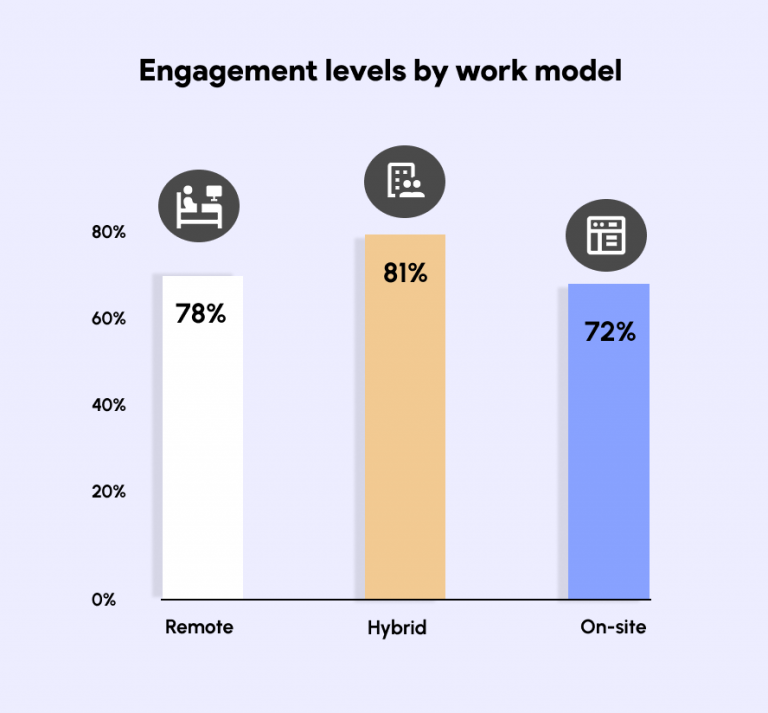 Engagement levels by work model

80%

60%

40%

20%

0%

78%

81%

72%

Remote

Hybrid

On-site